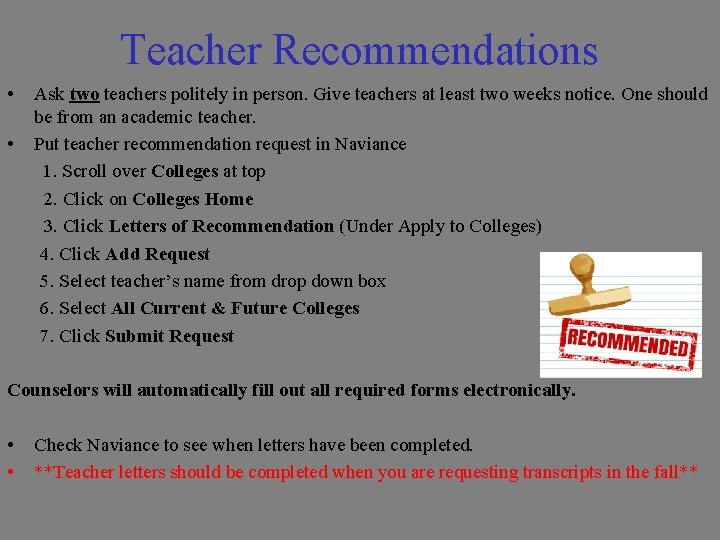 Teacher Recommendations

• Ask two teachers politely in person. Give teachers at least two weeks notice. One should be from an academic teacher.
• Put teacher recommendation request in Naviance

1. Scroll over Colleges at top
2. Click on Colleges Home
3. Click Letters of Recommendation (Under Apply to Colleges)
4. Click Add Request
5. Select teacher's name from drop down box
6. Select All Current & Future Colleges
7. Click Submit Request

RECOMMENDED

Counselors will automatically fill out all required forms electronically.

• Check Naviance to see when letters have been completed.
• **Teacher letters should be completed when you are requesting transcripts in the fall**